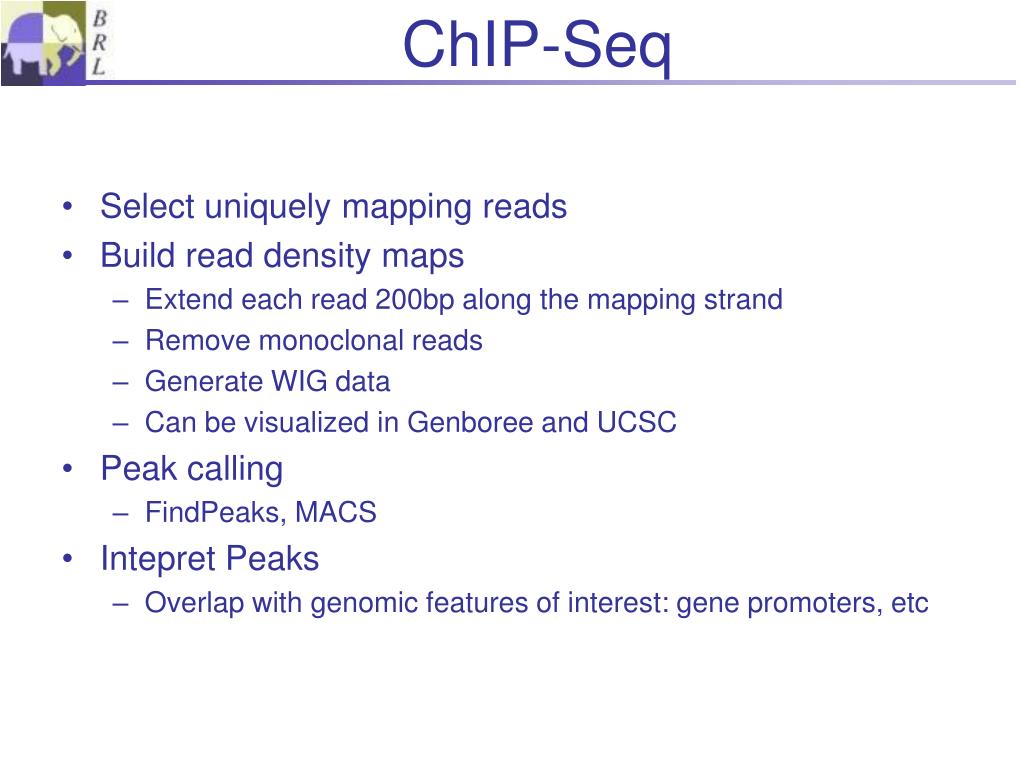 B
R
L

ChIP-Seq

• Select uniquely mapping reads
• Build read density maps
– Extend each read 200bp along the mapping strand
– Remove monoclonal reads
– Generate WIG data
– Can be visualized in Genboree and UCSC
• Peak calling
– FindPeaks, MACS
• Intepret Peaks
– Overlap with genomic features of interest: gene promoters, etc